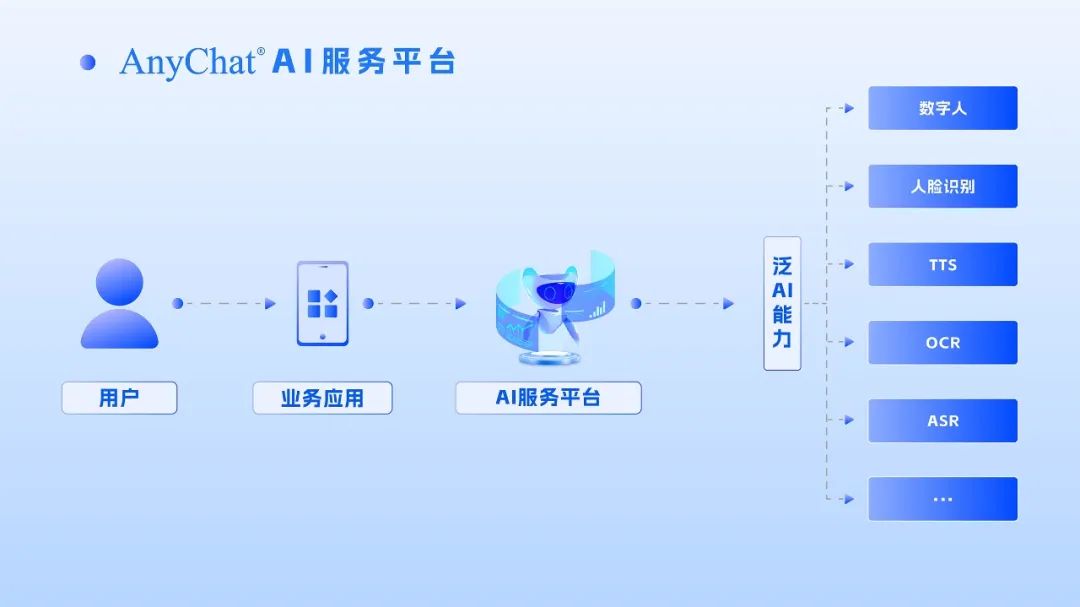 AnyChat® AI服务平台

用户

业务应用

AI服务平台

泛AI能力

数字人

人脸识别

TTS

OCR

ASR

...